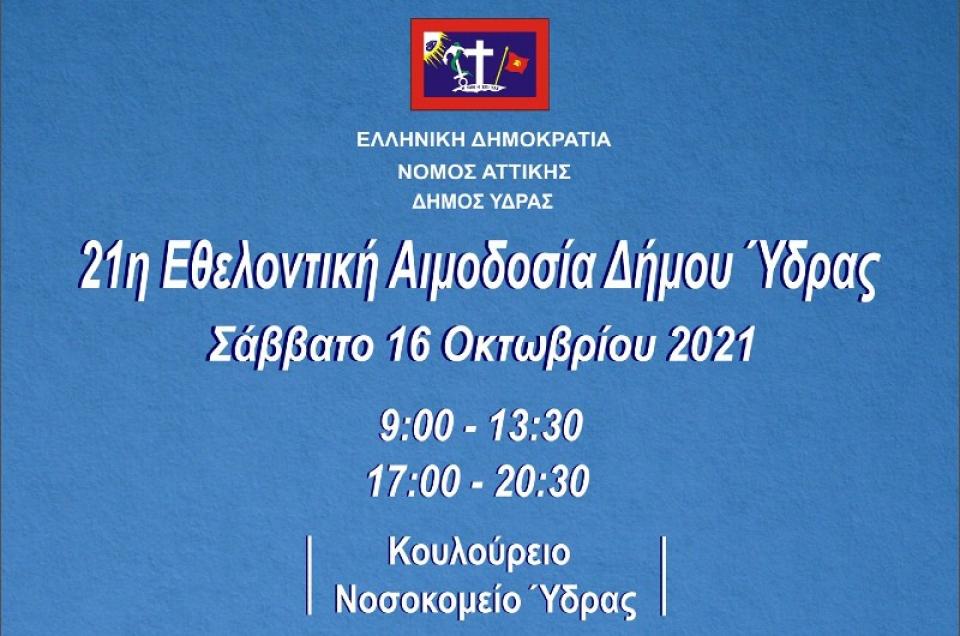 ΕΛΛΗΝΙΚΗ ΔΗΜΟΚΡΑΤΙΑ
ΝΟΜΟΣ ΑΤΤΙΚΗΣ
ΔΗΜΟΣ ΥΔΡΑΣ

21η Εθελοντική Αιμοδοσία Δήμου Ύδρας
Σάββατο 16 Οκτωβρίου 2021

9:00 - 13:30
17:00 - 20:30

Κουλούρειο
Νοσοκομείο Ύδρας